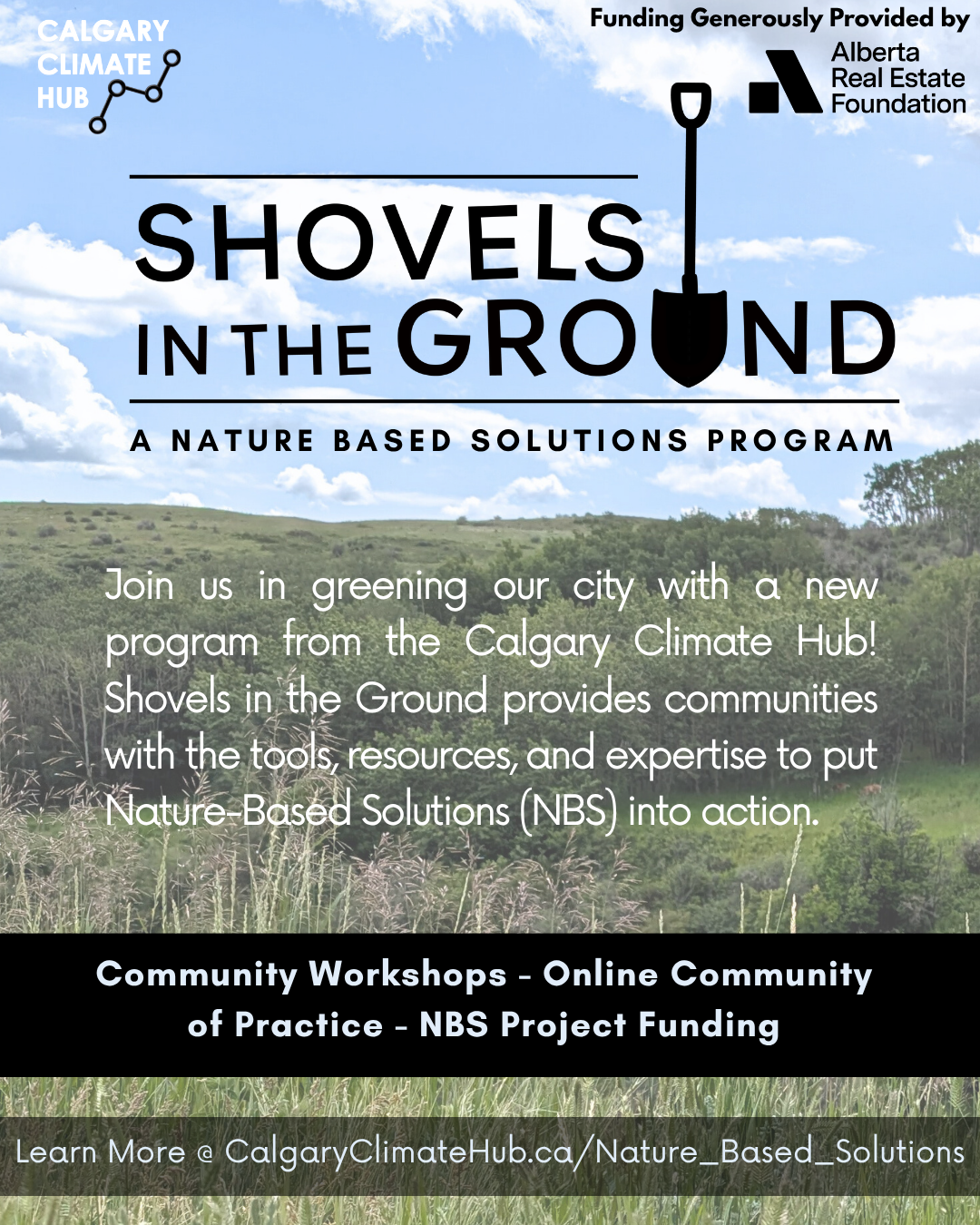 CALGARY CLIMATE HUB

Funding Generously Provided by
Alberta Real Estate Foundation

SHOVELS IN THE GROUND

A NATURE BASED SOLUTIONS PROGRAM

Join us in greening our city with a new program from the Calgary Climate Hub! Shovels in the Ground provides communities with the tools, resources, and expertise to put Nature-Based Solutions (NBS) into action.

Community Workshops - Online Community of Practice - NBS Project Funding

Learn More @ CalgaryClimateHub.ca/Nature_Based_Solutions